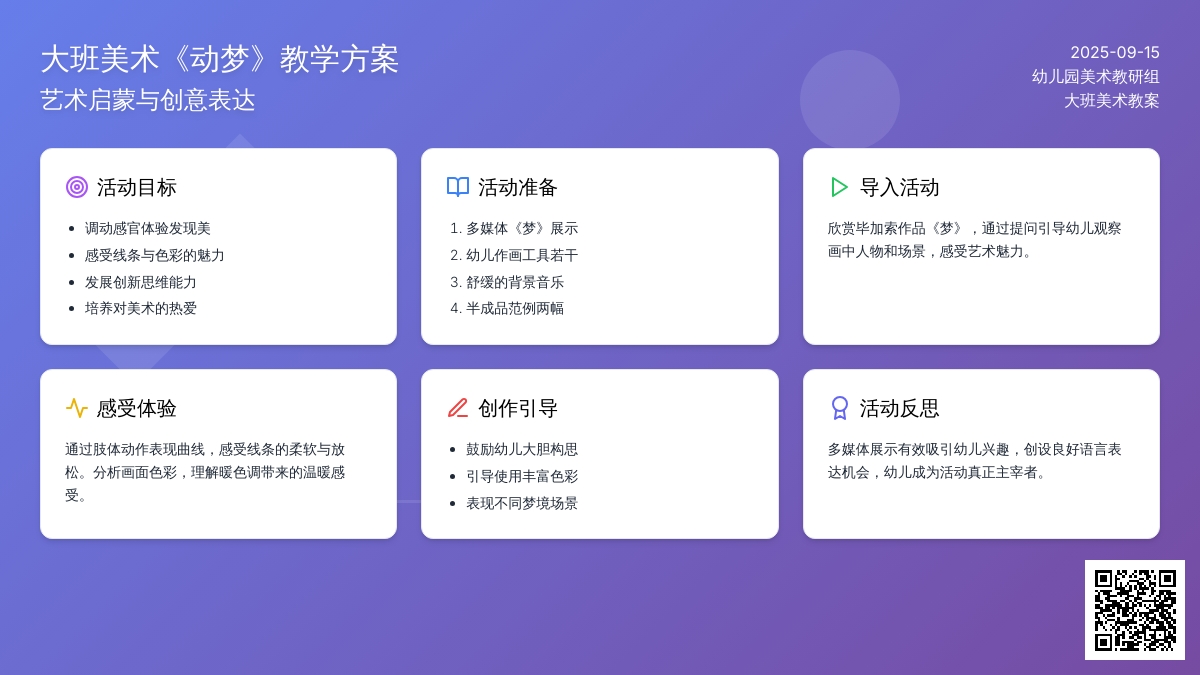 大班美术《动梦》教学方案
艺术启蒙与创意表达

2025-09-15
幼儿园美术教研组
大班美术教案

活动目标

- 调动感官体验发现美
- 感受线条与色彩的魅力
- 发展创新思维能力
- 培养对美术的热爱

活动准备

1. 多媒体《梦》展示
2. 幼儿作画工具若干
3. 舒缓的背景音乐
4. 半成品范例两幅

导入活动

欣赏毕加索作品《梦》，通过提问引导幼儿观察画中人物和场景，感受艺术魅力。

感受体验

通过肢体动作表现曲线，感受线条的柔软与放松。分析画面色彩，理解暖色调带来的温暖感受。

创作引导

- 鼓励幼儿大胆构思
- 引导使用丰富色彩
- 表现不同梦境场景

活动反思

多媒体展示有效吸引幼儿兴趣，创设良好语言表达机会，幼儿成为活动真正主宰者。